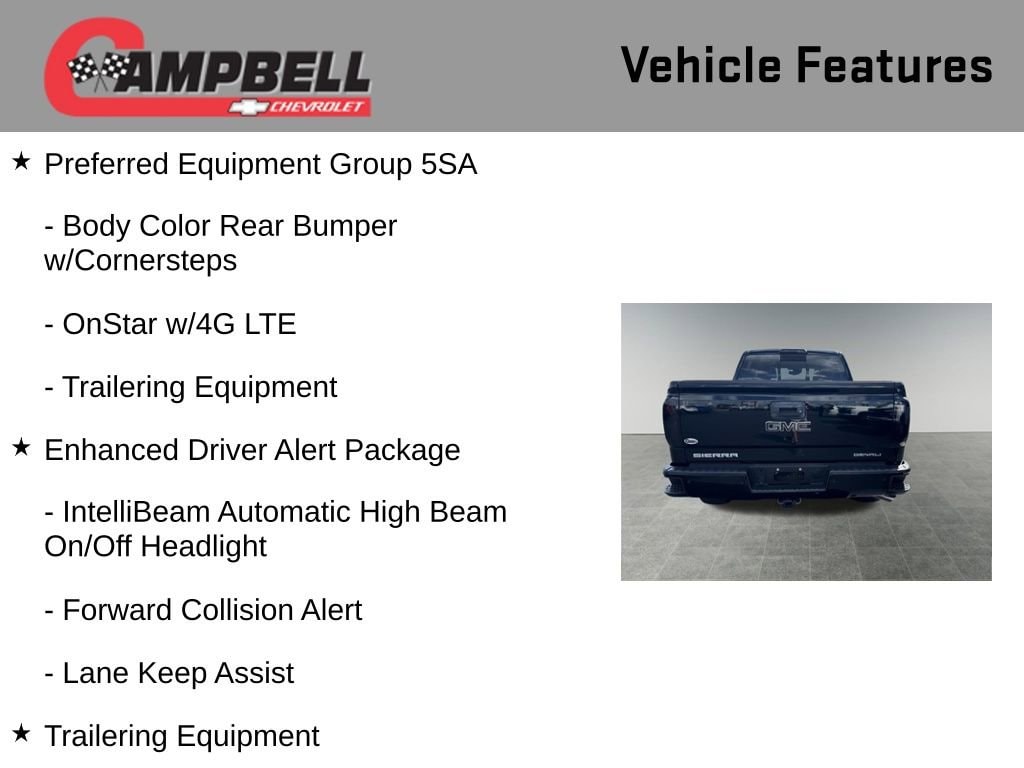 CAMPBELL
CHEVROLET

Vehicle Features

★ Preferred Equipment Group 5SA

- Body Color Rear Bumper w/Cornersteps

- OnStar w/4G LTE

- Trailering Equipment

★ Enhanced Driver Alert Package

- IntelliBeam Automatic High Beam On/Off Headlight

- Forward Collision Alert

- Lane Keep Assist

★ Trailering Equipment

GMC
SIERRA
DENALI